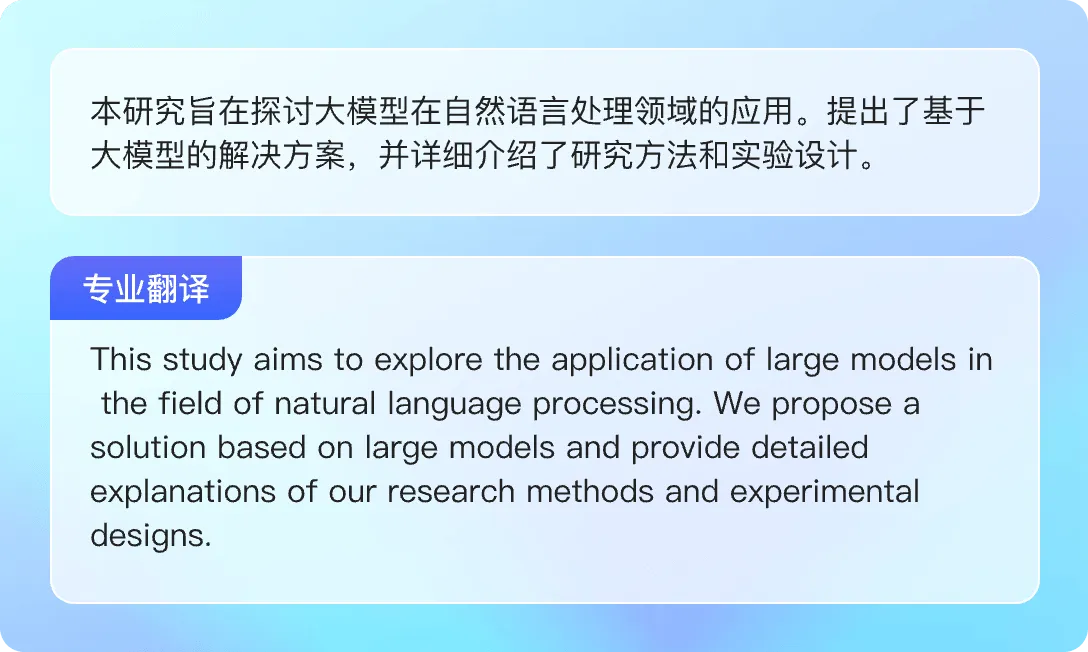 本研究旨在探讨大模型在自然语言处理领域的应用。提出了基于大模型的解决方案，并详细介绍了研究方法和实验设计。

专业翻译

This study aims to explore the application of large models in the field of natural language processing. We propose a solution based on large models and provide detailed explanations of our research methods and experimental designs.